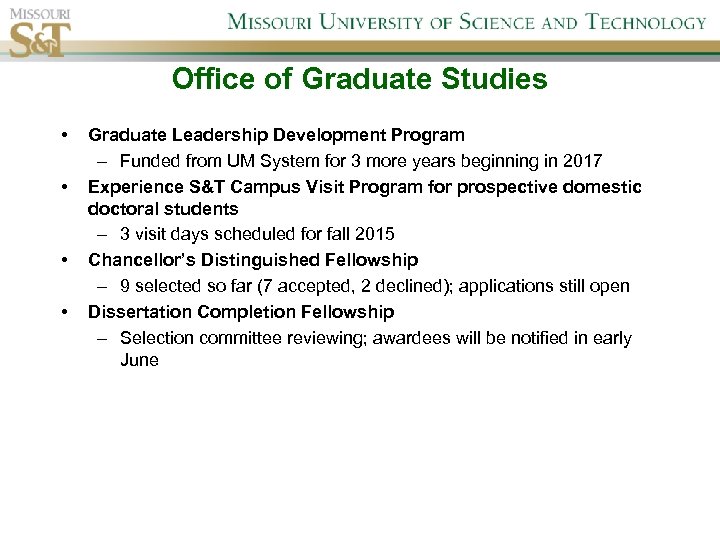 MISSOURI S&T

MISSOURI UNIVERSITY OF SCIENCE AND TECHNOLOGY

Office of Graduate Studies

• Graduate Leadership Development Program
– Funded from UM System for 3 more years beginning in 2017
• Experience S&T Campus Visit Program for prospective domestic doctoral students
– 3 visit days scheduled for fall 2015
• Chancellor's Distinguished Fellowship
– 9 selected so far (7 accepted, 2 declined); applications still open
• Dissertation Completion Fellowship
– Selection committee reviewing; awardees will be notified in early June